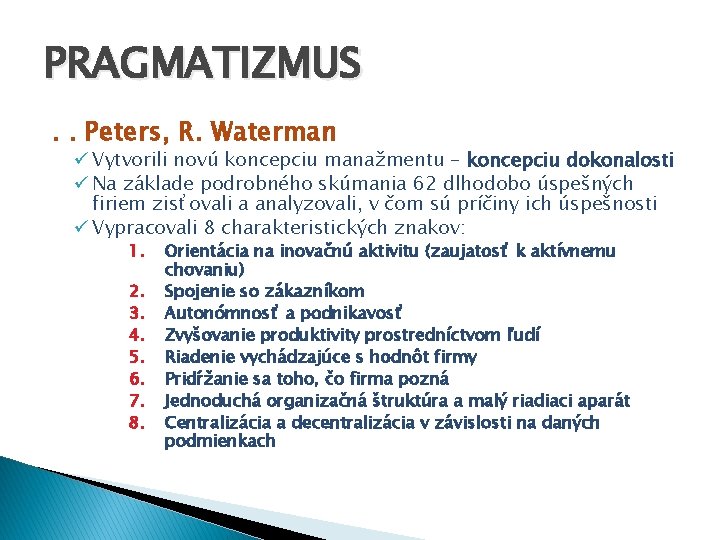 PRAGMATIZMUS

. . Peters, R. Waterman

✓ Vytvorili novú koncepciu manažmentu – koncepciu dokonalosti
✓ Na základe podrobného skúmania 62 dlhodobo úspešných firiem zisťovali a analyzovali, v čom sú príčiny ich úspešnosti
✓ Vypracovali 8 charakteristických znakov:

1. Orientácia na inovačnú aktivitu (zaujatosť k aktívnemu chovaniu)
2. Spojenie so zákazníkom
3. Autonómnosť a podnikavosť
4. Zvyšovanie produktivity prostredníctvom ľudí
5. Riadenie vychádzajúce s hodnôt firmy
6. Pridŕžanie sa toho, čo firma pozná
7. Jednoduchá organizačná štruktúra a malý riadiaci aparát
8. Centralizácia a decentralizácia v závislosti na daných podmienkach